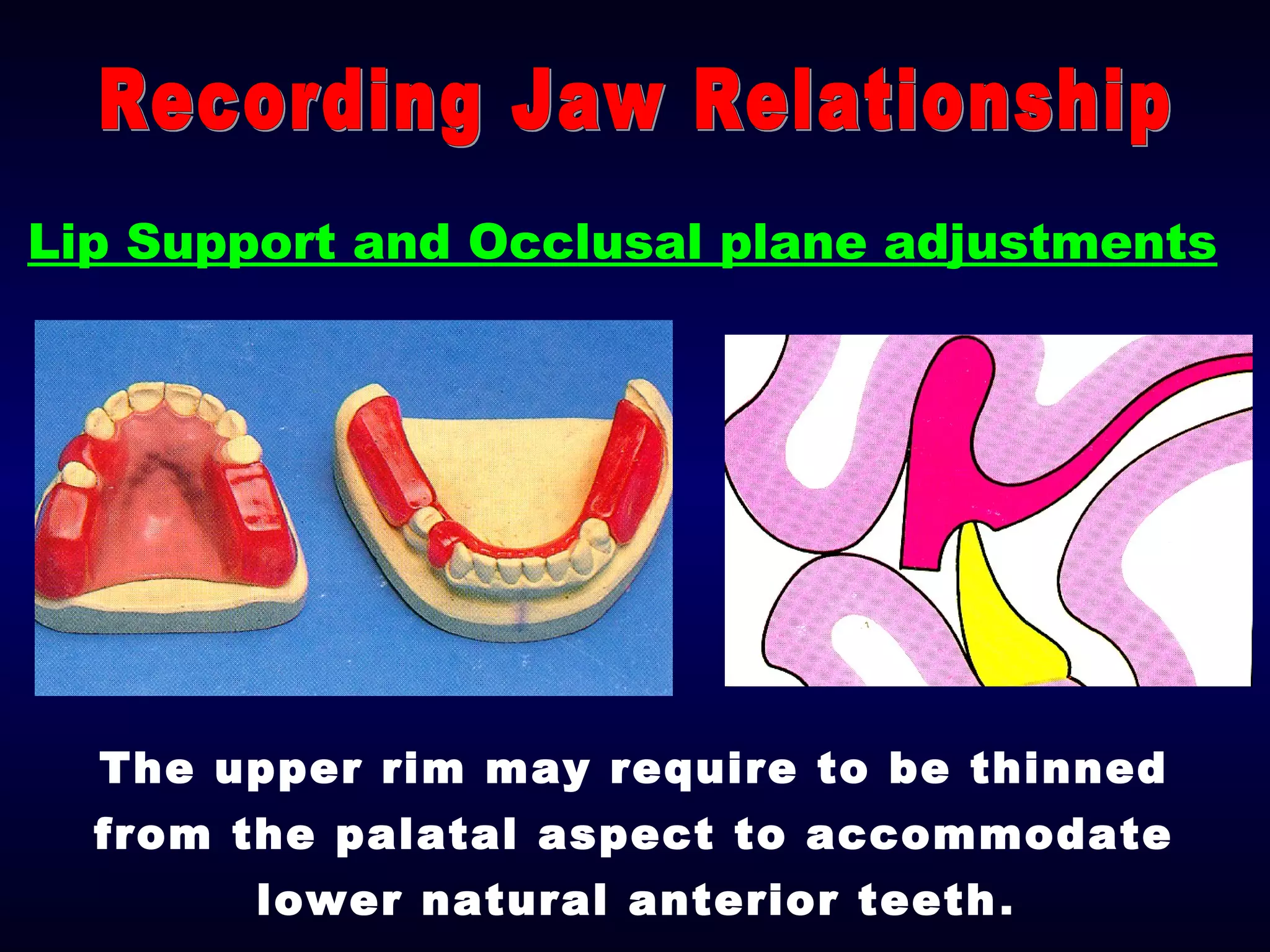 Recording Jaw Relationship

Lip Support and Occlusal plane adjustments

The upper rim may require to be thinned from the palatal aspect to accommodate lower natural anterior teeth.